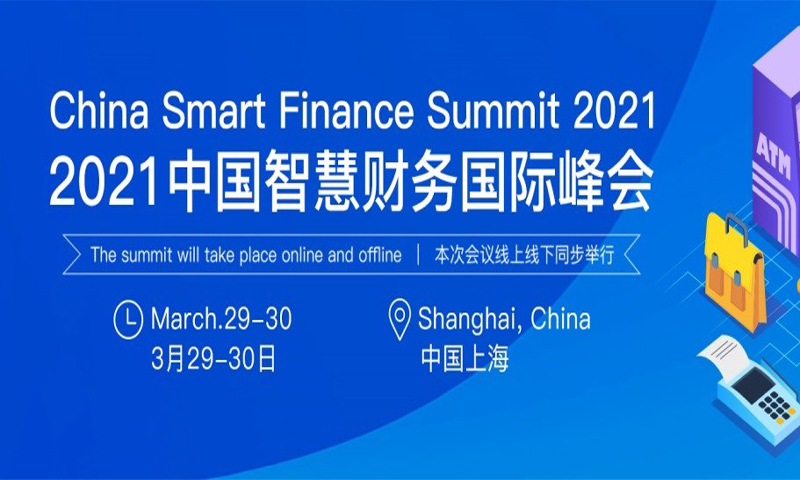 China Smart Finance Summit 2021
2021中国智慧财务国际峰会

The summit will take place online and offline | 本次会议线上线下同步举行

March.29-30
3月29-30日

Shanghai, China
中国上海

ATM